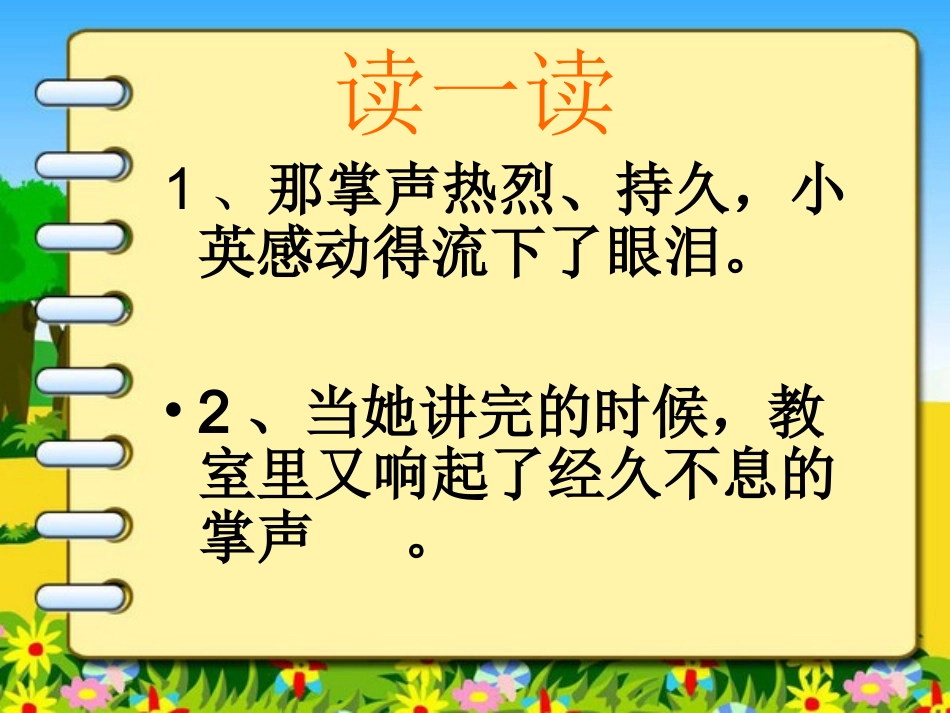 读一读

1、那掌声热烈、持久，小英感动得流下了眼泪。

• 2、当她讲完的时候，教室里又响起了经久不息的掌声 。